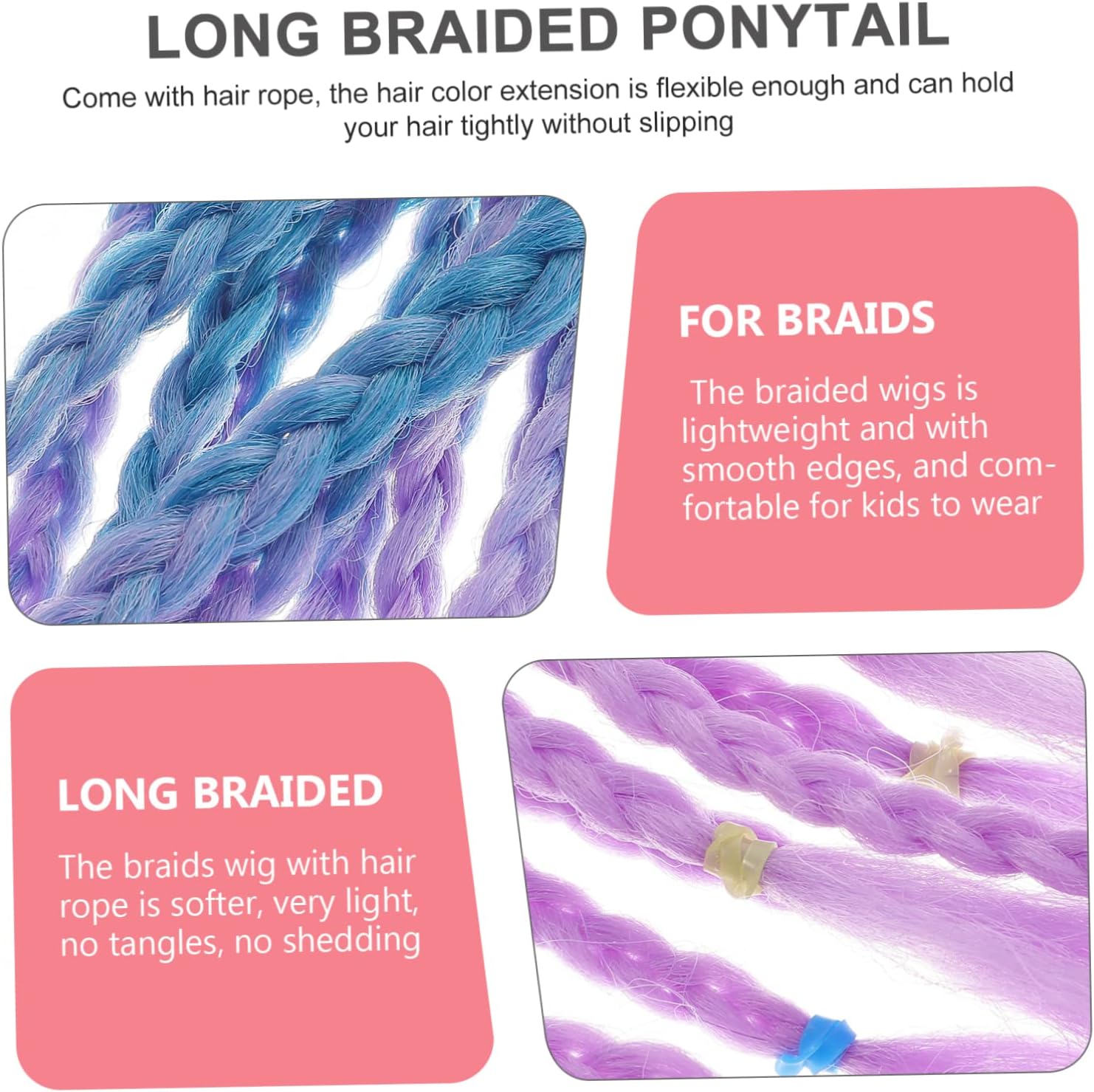 LONG BRAIDED PONYTAIL

Come with hair rope, the hair color extension is flexible enough and can hold your hair tightly without slipping

FOR BRAIDS

The braided wigs is lightweight and with smooth edges, and comfortable for kids to wear

LONG BRAIDED

The braids wig with hair rope is softer, very light, no tangles, no shedding